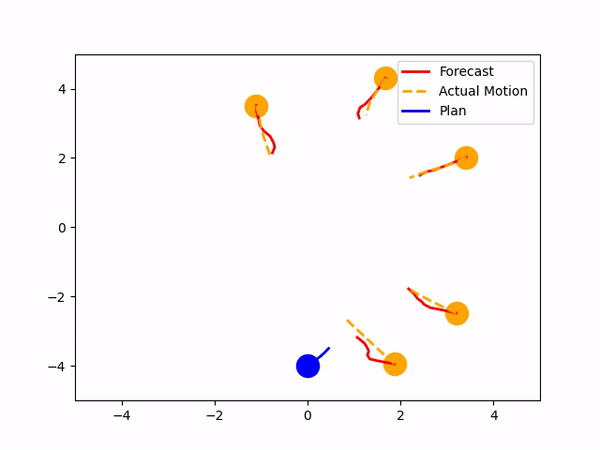 Forecast
Actual Motion
Plan

4
2
0
−2
−4

−4
−2
0
2
4